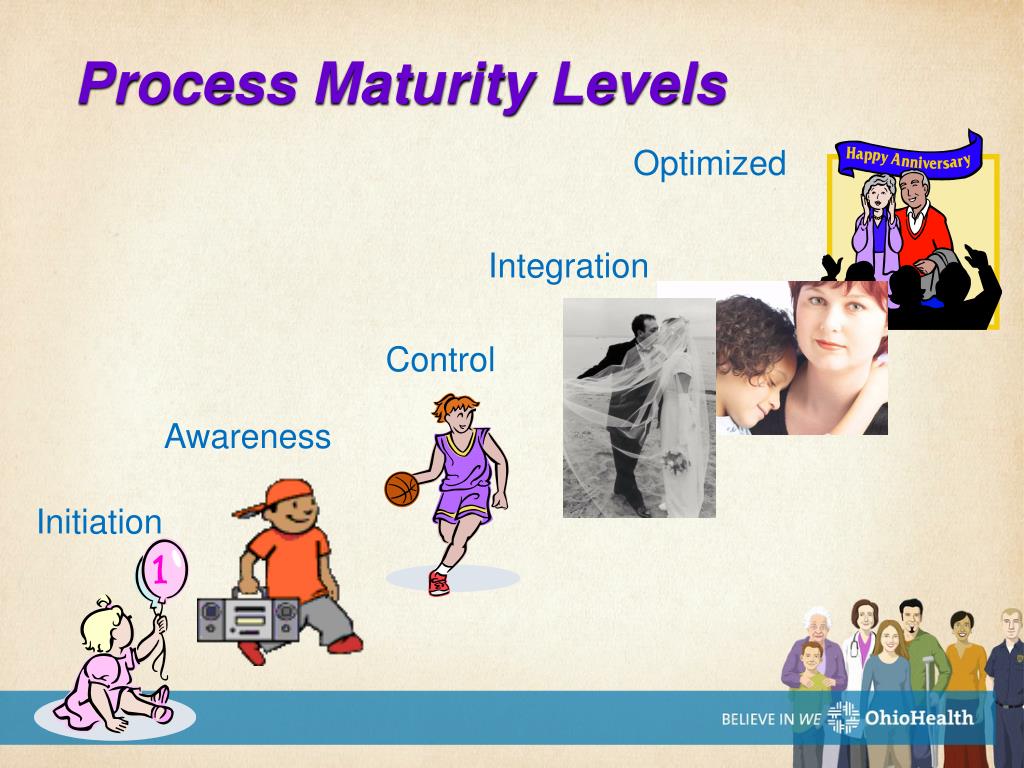 Process Maturity Levels

Optimized

Happy Anniversary

Integration

Control

Awareness

Initiation

1

BELIEVE IN WE OhioHealth